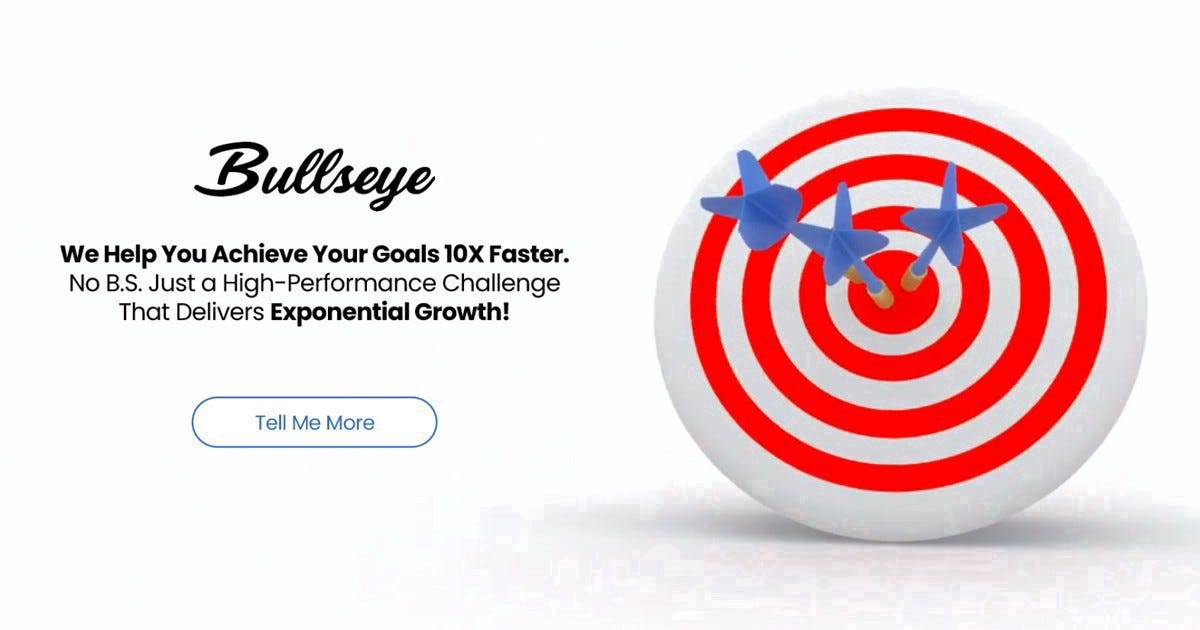 Bullseye

We Help You Achieve Your Goals 10X Faster.
No B.S. Just a High-Performance Challenge That Delivers Exponential Growth!

Tell Me More